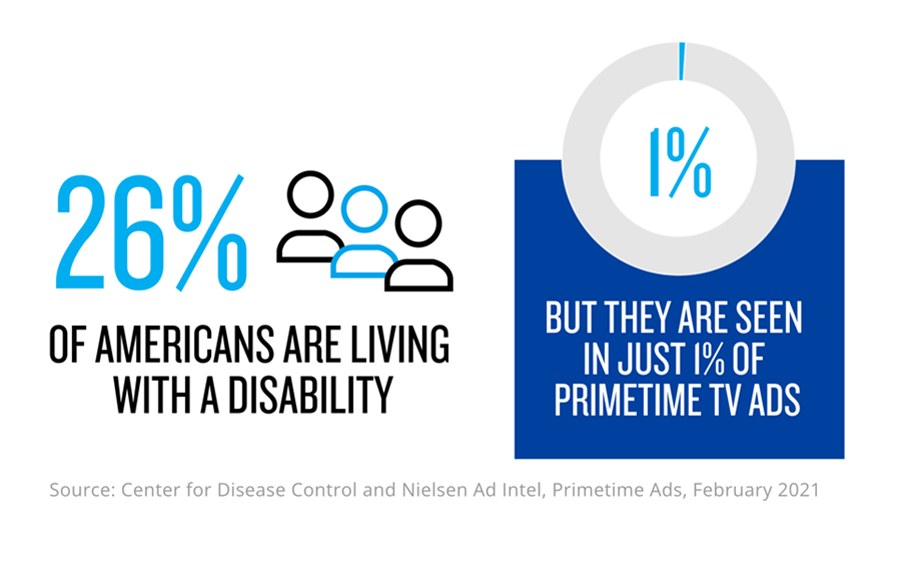 26%

OF AMERICANS ARE LIVING WITH A DISABILITY

1%

BUT THEY ARE SEEN IN JUST 1% OF PRIMETIME TV ADS

Source: Center for Disease Control and Nielsen Ad Intel, Primetime Ads, February 2021